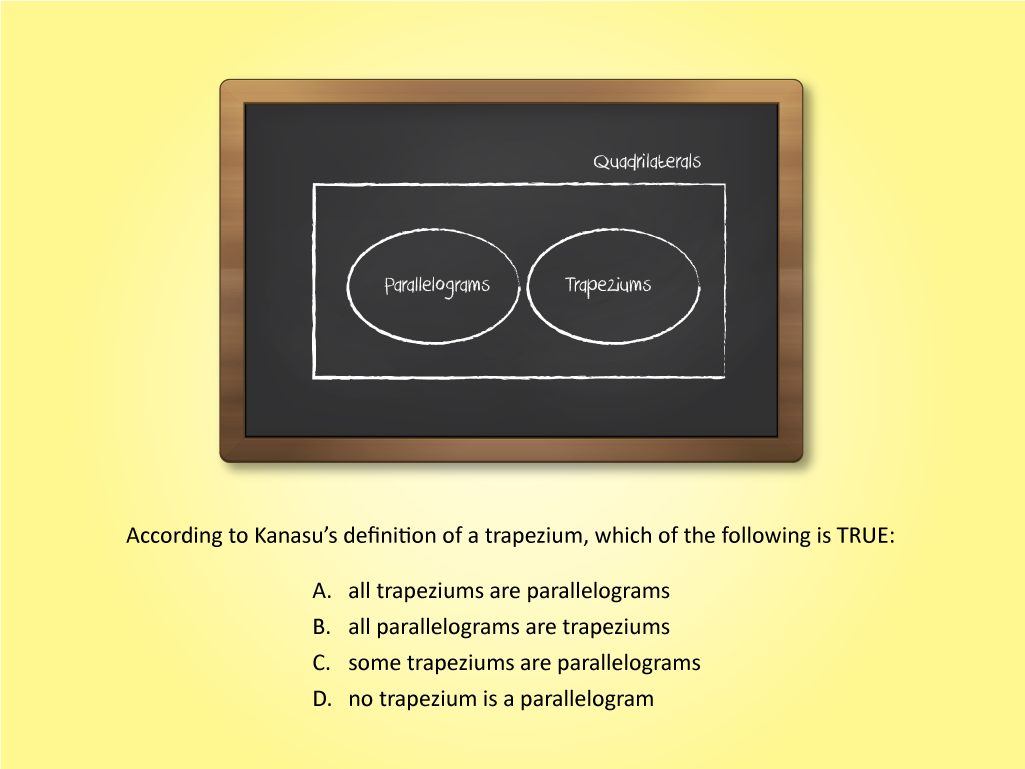 Quadrilaterals

Parallelograms

Trapeziums

According to Kanasu's definition of a trapezium, which of the following is TRUE:

A. all trapeziums are parallelograms
B. all parallelograms are trapeziums
C. some trapeziums are parallelograms
D. no trapezium is a parallelogram